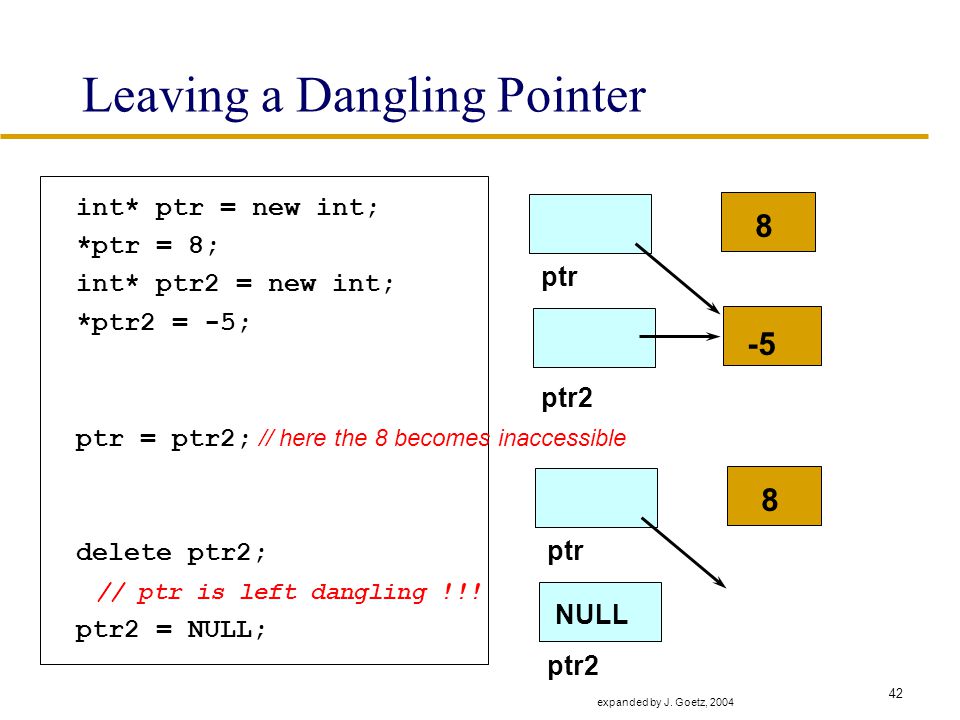 Leaving a Dangling Pointer

int* ptr = new int;
*ptr = 8;
int* ptr2 = new int;
*ptr2 = -5;

ptr = ptr2; // here the 8 becomes inaccessible

delete ptr2;
// ptr is left dangling !!!
ptr2 = NULL;

8

ptr

-5

ptr2

8

ptr

NULL

ptr2

expanded by J. Goetz, 2004

42